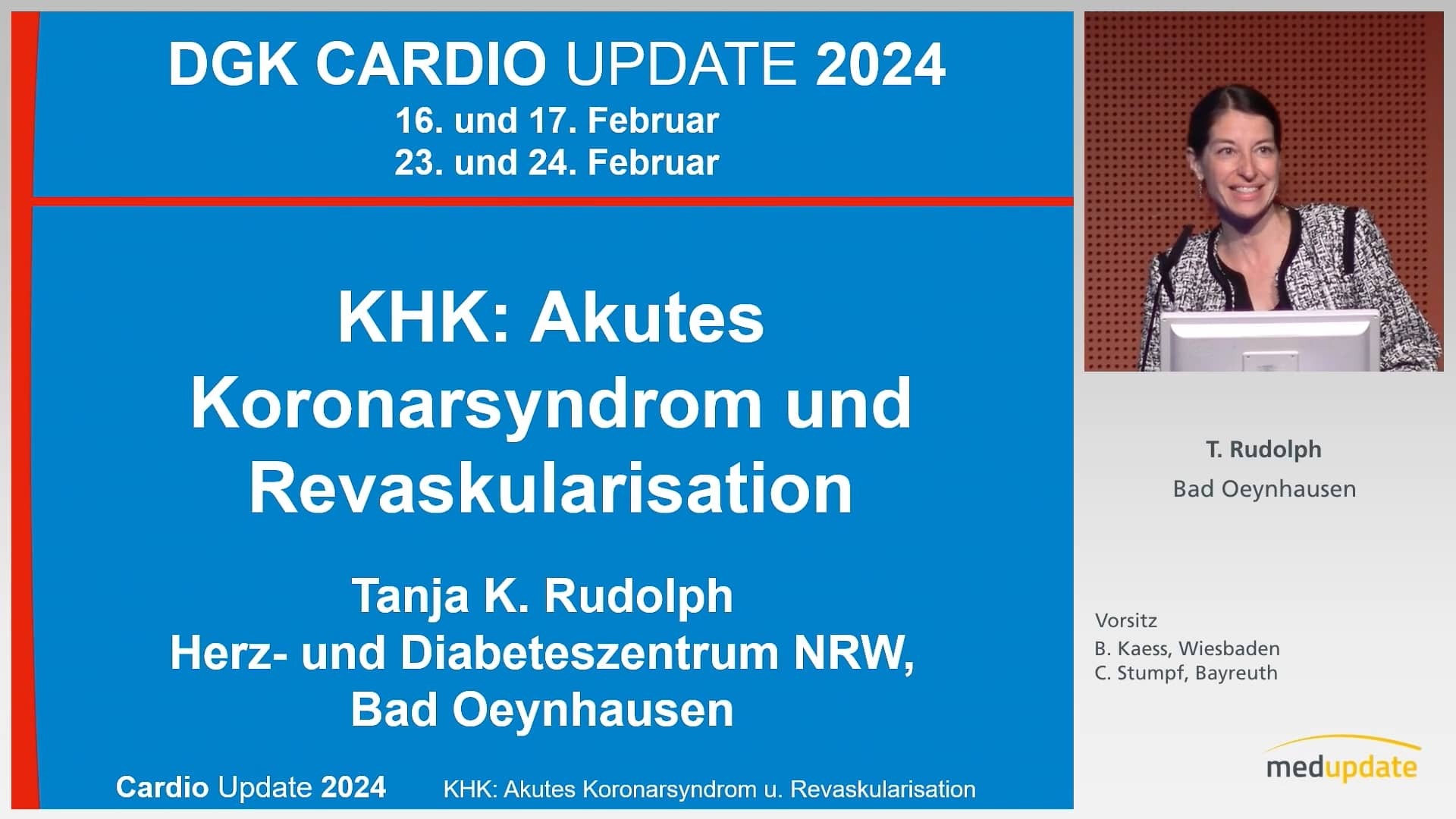 DGK CARDIO UPDATE 2024
16. und 17. Februar
23. und 24. Februar

KHK: Akutes Koronarsyndrom und Revaskularisation

Tanja K. Rudolph
Herz- und Diabeteszentrum NRW, Bad Oeynhausen

Cardio Update 2024 KHK: Akutes Koronarsyndrom u. Revaskularisation

T. Rudolph
Bad Oeynhausen

Vorsitz
B. Kaess, Wiesbaden
C. Stumpf, Bayreuth

medupdate